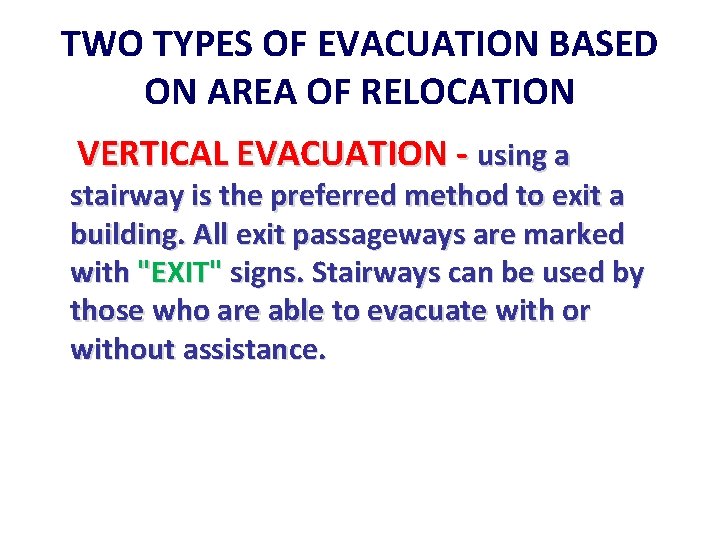 TWO TYPES OF EVACUATION BASED ON AREA OF RELOCATION

VERTICAL EVACUATION - using a stairway is the preferred method to exit a building. All exit passageways are marked with "EXIT" signs. Stairways can be used by those who are able to evacuate with or without assistance.